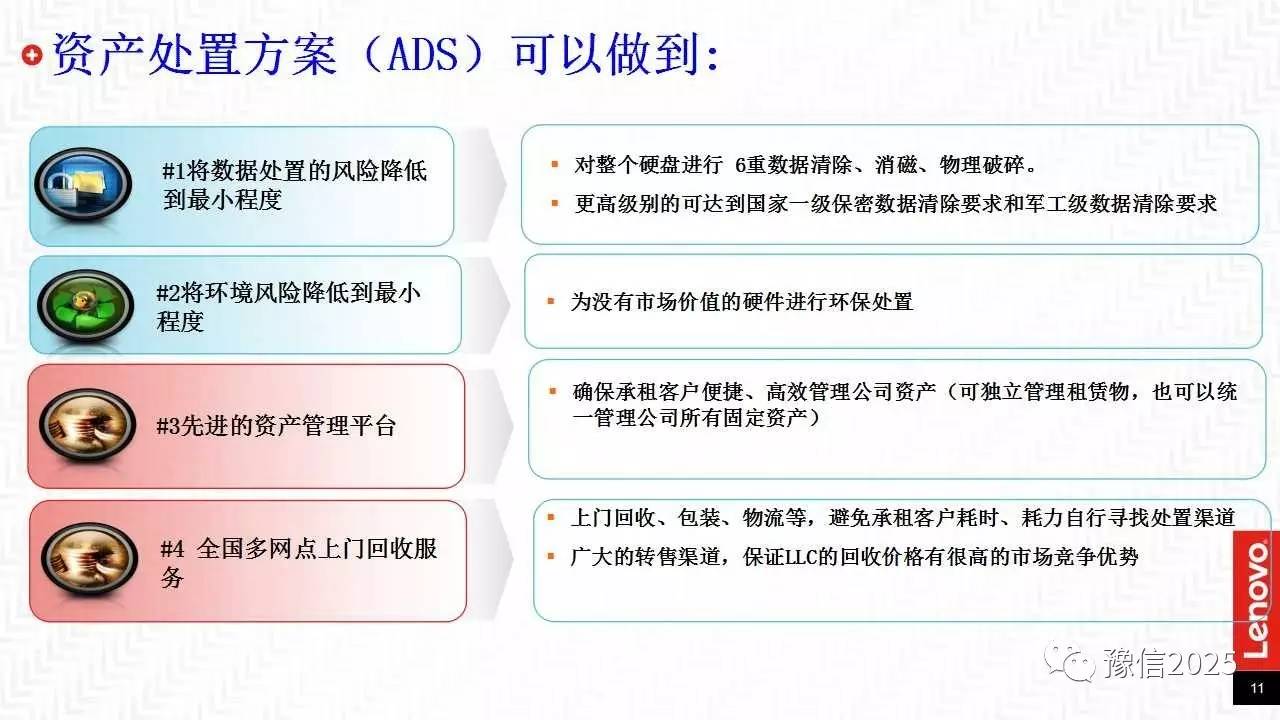 资产处置方案（ADS）可以做到：

#1将数据处置的风险降低到最小程度

▪ 对整个硬盘进行 6重数据清除、消磁、物理破碎。
▪ 更高级别的可达到国家一级保密数据清除要求和军工级数据清除要求

#2将环境风险降低到最小程度

▪ 为没有市场价值的硬件进行环保处置

#3先进的资产管理平台

▪ 确保承租客户便捷、高效管理公司资产（可独立管理租赁物，也可以统一管理公司所有固定资产）

#4 全国多网点上门回收服务

▪ 上门回收、包装、物流等，避免承租客户耗时、耗力自行寻找处置渠道
▪ 广大的转售渠道，保证LLC的回收价格有很高的市场竞争优势

Lenovo

豫信2025

11